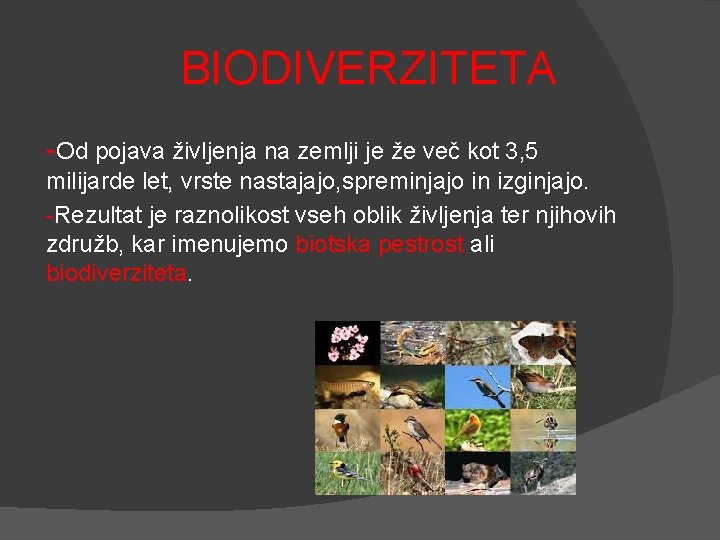 BIODIVERZITETA

-Od pojava življenja na zemlji je že več kot 3,5 milijarde let, vrste nastajajo,spreminjajo in izginjajo.

-Rezultat je raznolikost vseh oblik življenja ter njihovih združb, kar imenujemo biotska pestrost ali biodiverziteta.